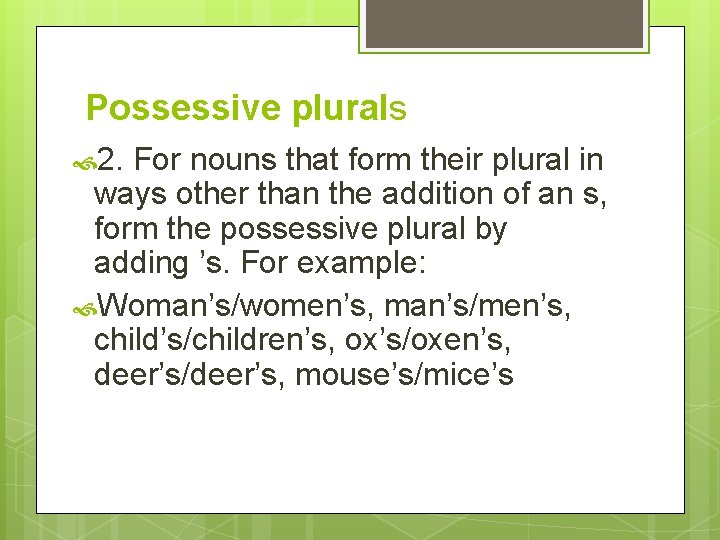 Possessive plurals

2. For nouns that form their plural in ways other than the addition of an s, form the possessive plural by adding ’s. For example:

Woman’s/women’s, man’s/men’s, child’s/children’s, ox’s/oxen’s, deer’s/deer’s, mouse’s/mice’s